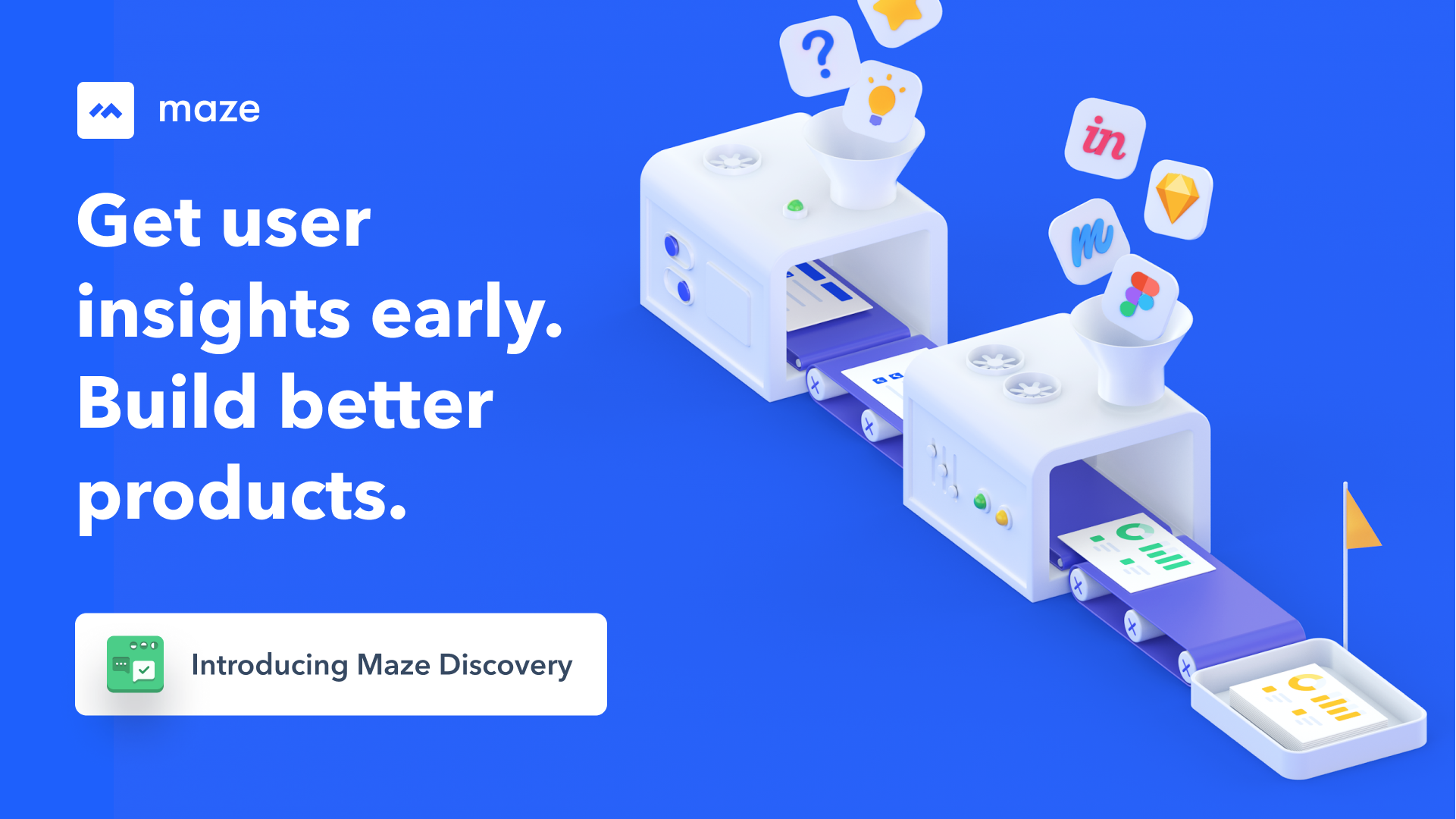 maze

Get user insights early. Build better products.

Introducing Maze Discovery

?

in

m